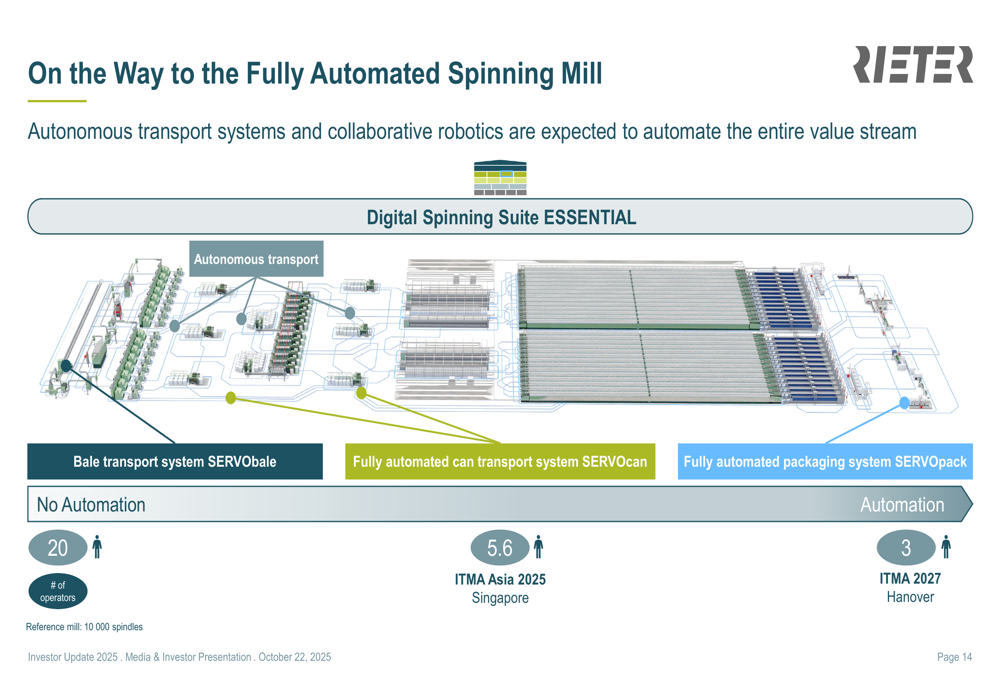 On the Way to the Fully Automated Spinning Mill

RIETER

Autonomous transport systems and collaborative robotics are expected to automate the entire value stream

Digital Spinning Suite ESSENTIAL

Autonomous transport

Bale transport system SERVObale

Fully automated can transport system SERVOcan

Fully automated packaging system SERVOpack

No Automation

Automation

20

# of operators

5.6

ITMA Asia 2025
Singapore

3

ITMA 2027
Hanover

Reference mill: 10 000 spindles

Investor Update 2025 . Media & Investor Presentation . October 22, 2025

Page 14